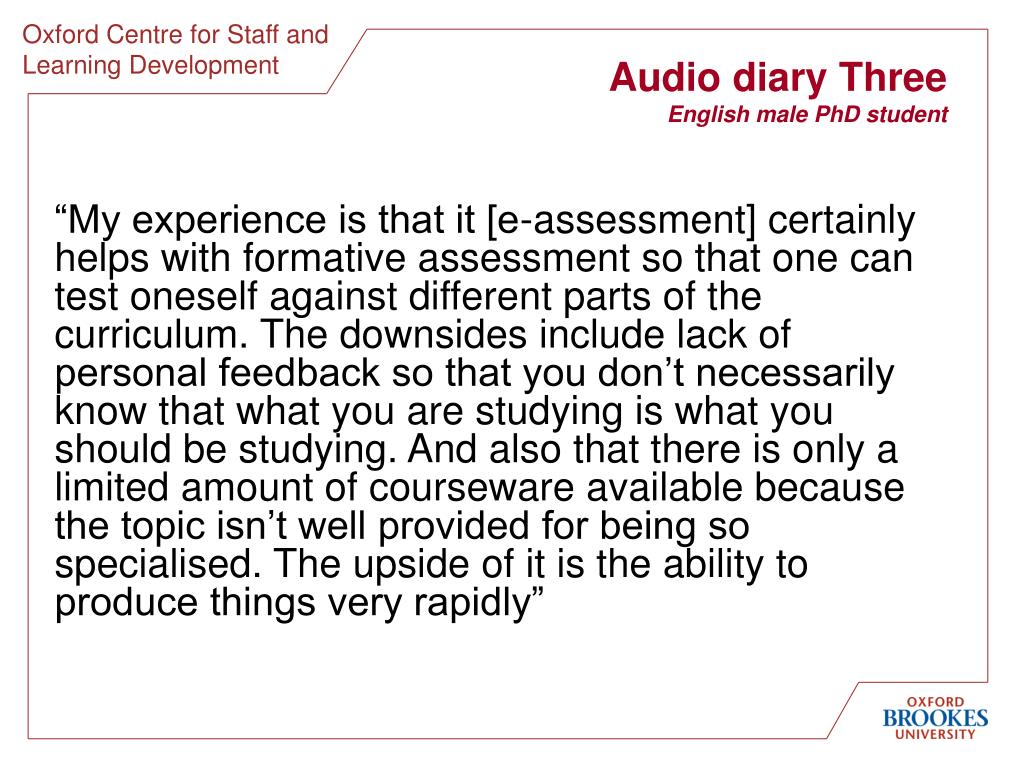 Oxford Centre for Staff and Learning Development

Audio diary Three
English male PhD student

“My experience is that it [e-assessment] certainly helps with formative assessment so that one can test oneself against different parts of the curriculum. The downsides include lack of personal feedback so that you don’t necessarily know that what you are studying is what you should be studying. And also that there is only a limited amount of courseware available because the topic isn’t well provided for being so specialised. The upside of it is the ability to produce things very rapidly”

OXFORD
BROOKES
UNIVERSITY